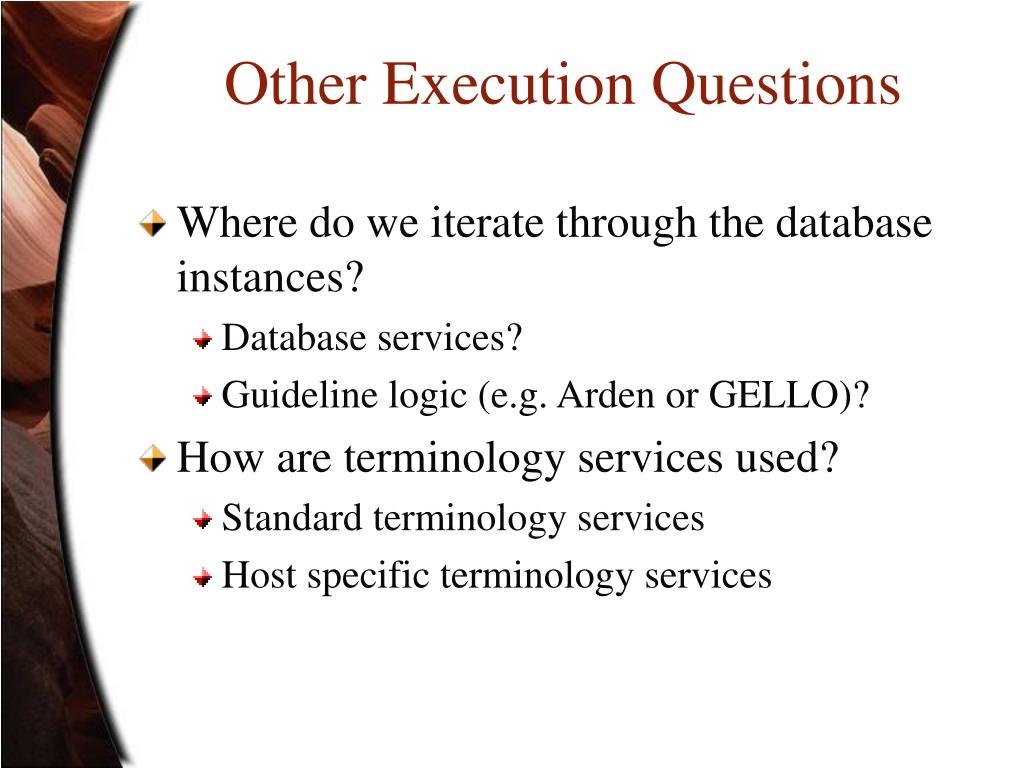 Other Execution Questions

Where do we iterate through the database instances?

Database services?

Guideline logic (e.g. Arden or GELLO)?

How are terminology services used?

Standard terminology services

Host specific terminology services